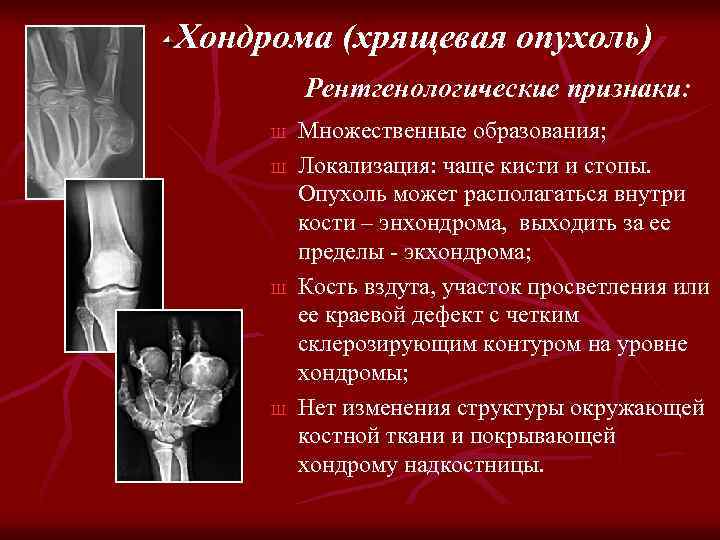 Хондрома (хрящевая опухоль)

Рентгенологические признаки:

ш Множественные образования;

ш Локализация: чаще кисти и стопы. Опухоль может располагаться внутри кости – энхондрома, выходить за ее пределы - экхондрома;

ш Кость вздута, участок просветления или ее краевой дефект с четким склерозирующим контуром на уровне хондромы;

ш Нет изменения структуры окружающей костной ткани и покрывающей хондрому надкостницы.